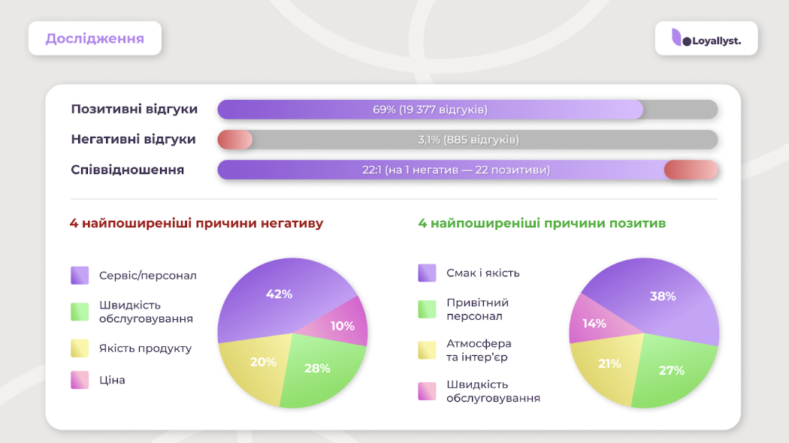 Дослідження

Loyallyst.

Позитивні відгуки 69% (19 377 відгуків)

Негативні відгуки 3,1% (885 відгуків)

Співвідношення 22:1 (на 1 негатив — 22 позитиви)

4 найпоширеніші причини негативу

Сервіс/персонал

Швидкість обслуговування

Якість продукту

Ціна

42%
10%
20%
28%

4 найпоширеніші причини позитив

Смак і якість

Привітний персонал

Атмосфера та інтер'єр

Швидкість обслуговування

38%
14%
21%
27%